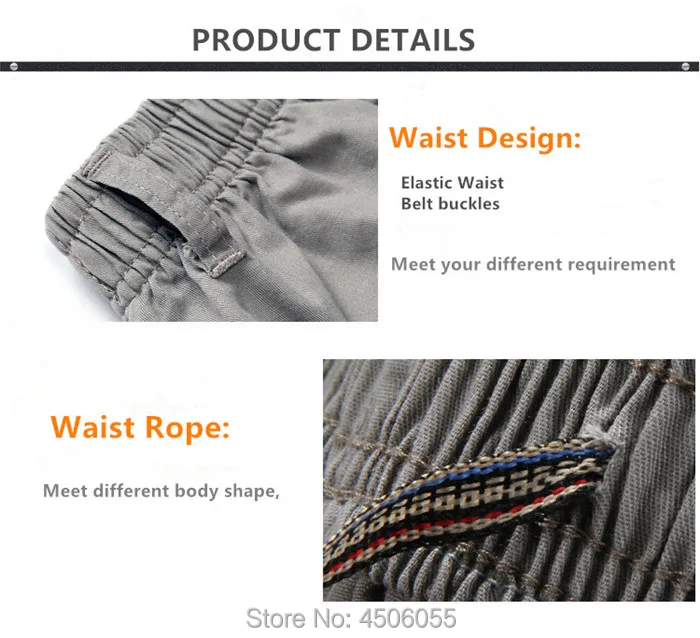 PRODUCT DETAILS

Waist Design:

Elastic Waist
Belt buckles

Meet your different requirement

Waist Rope:

Meet different body shape,

Store No: 4506055